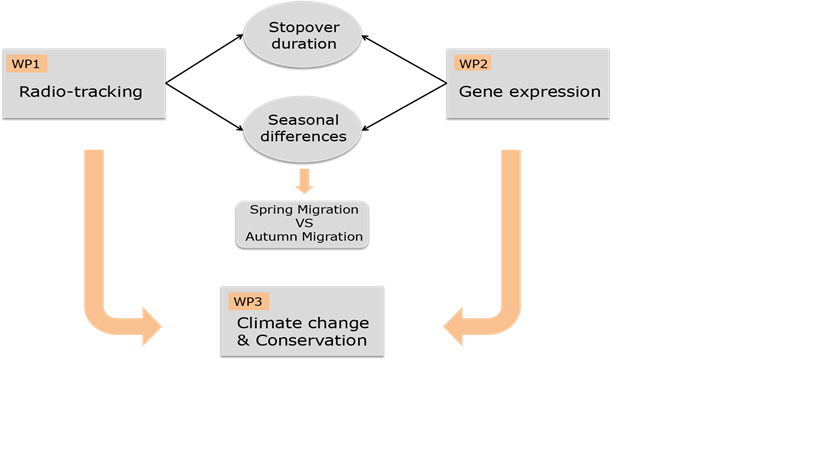 WP1
Radio-tracking

Stopover duration

Seasonal differences

WP2
Gene expression

Spring Migration
VS
Autumn Migration

WP3
Climate change & Conservation